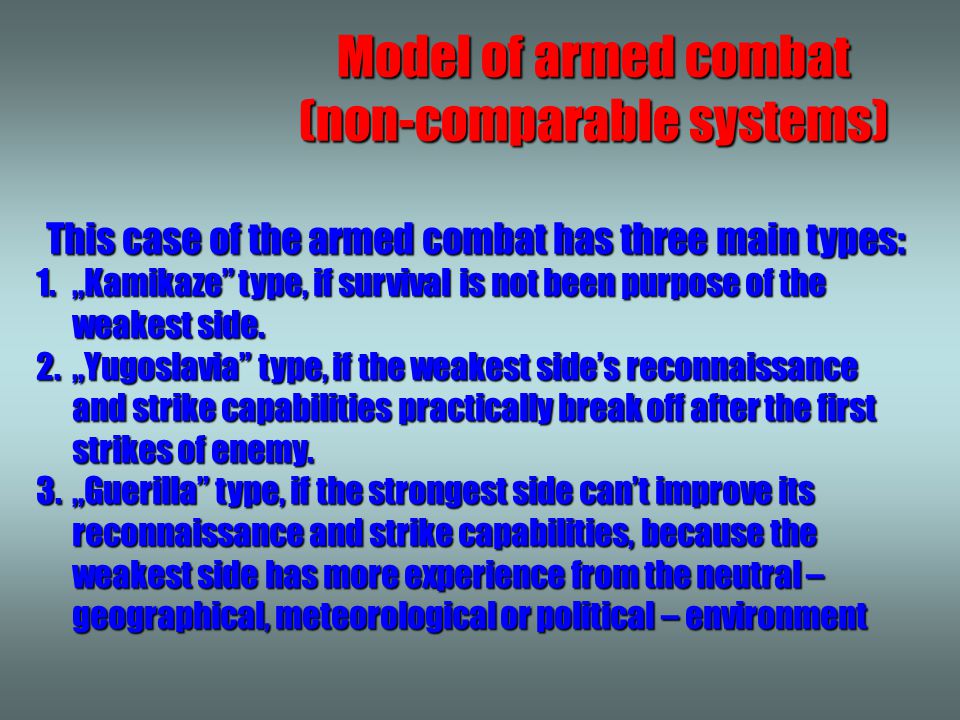 Model of armed combat
(non-comparable systems)

This case of the armed combat has three main types:

1. „Kamikaze” type, if survival is not been purpose of the weakest side.
2. „Yugoslavia” type, if the weakest side’s reconnaissance and strike capabilities practically break off after the first strikes of enemy.
3. „Guerilla” type, if the strongest side can’t improve its reconnaissance and strike capabilities, because the weakest side has more experience from the neutral – geographical, meteorological or political – environment